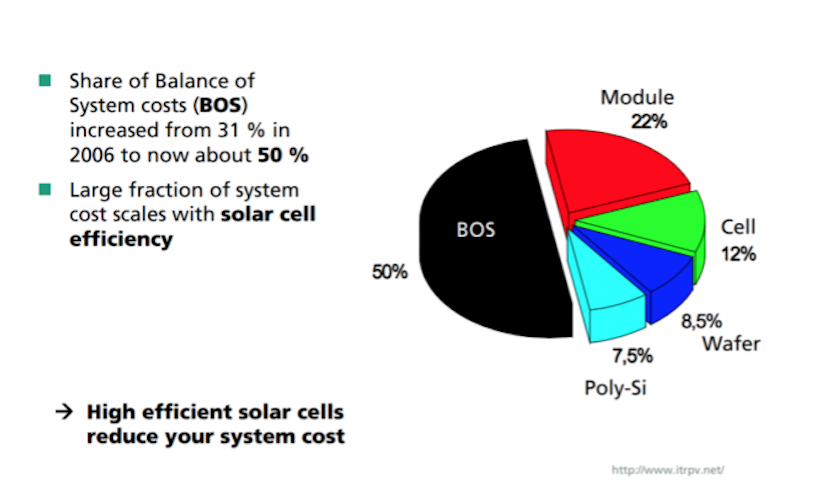 ■ Share of Balance of System costs (**BOS**) increased from 31 % in 2006 to now about **50 %**

■ Large fraction of system cost scales with **solar cell efficiency**

→ **High efficient solar cells reduce your system cost**

Module
22%

Cell
12%

8,5%
Wafer

7,5%
Poly-Si

BOS
50%

http://www.itrpv.net/